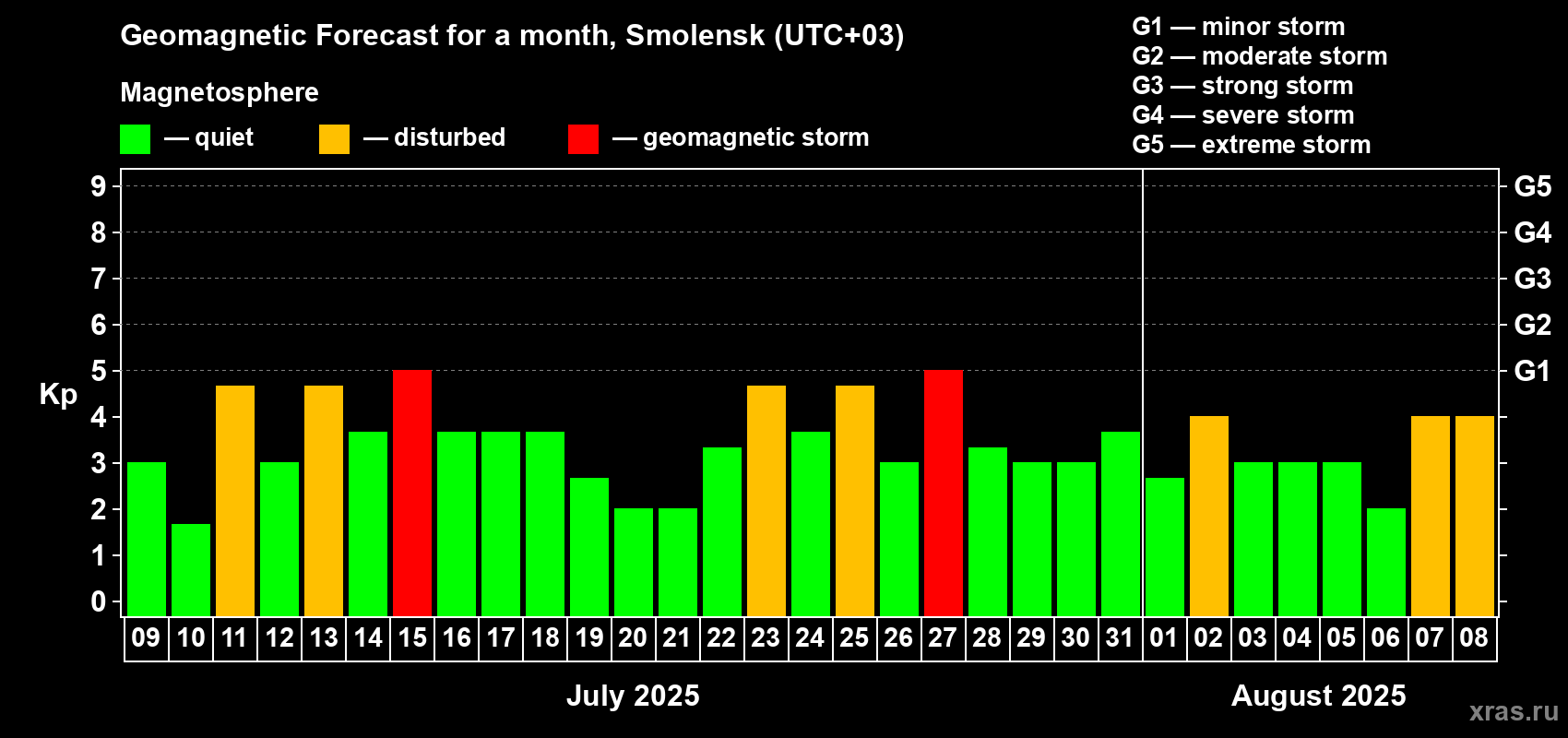 Geomagnetic Forecast for a month, Smolensk (UTC+03)

Magnetosphere

— quiet — disturbed — geomagnetic storm

G1 — minor storm
G2 — moderate storm
G3 — strong storm
G4 — severe storm
G5 — extreme storm

Kp

9 8 7 6 5 4 3 2 1 0

G5 G4 G3 G2 G1

09 10 11 12 13 14 15 16 17 18 19 20 21 22 23 24 25 26 27 28 29 30 31 01 02 03 04 05 06 07 08

July 2025

August 2025

xras.ru